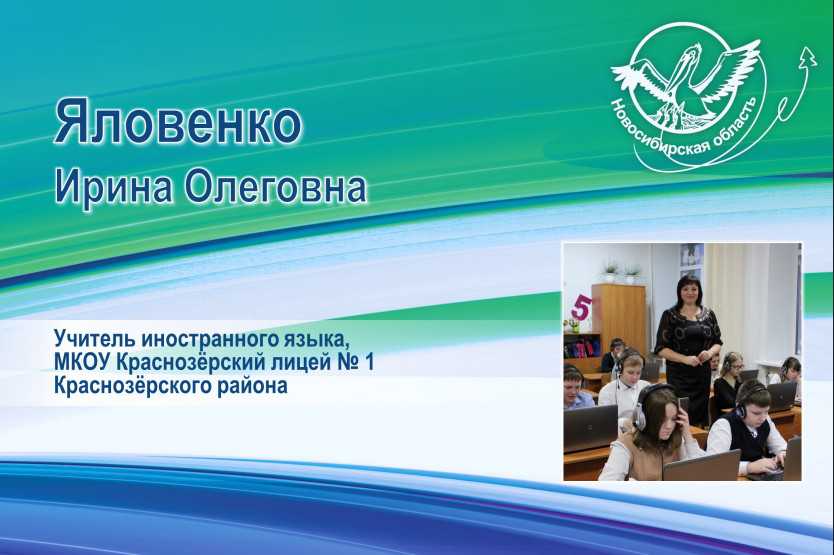 Новосибирская область

Яловенко
Ирина Олеговна

Учитель иностранного языка,
МКОУ Краснозёрский лицей № 1
Краснозёрского района

5